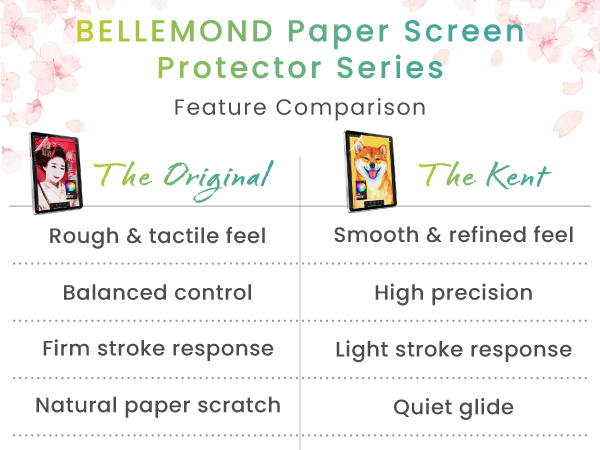 BELLEMOND Paper Screen Protector Series

Feature Comparison

| The Original | The Kent |
|---|---|
| Rough & tactile feel | Smooth & refined feel |
| Balanced control | High precision |
| Firm stroke response | Light stroke response |
| Natural paper scratch | Quiet glide |